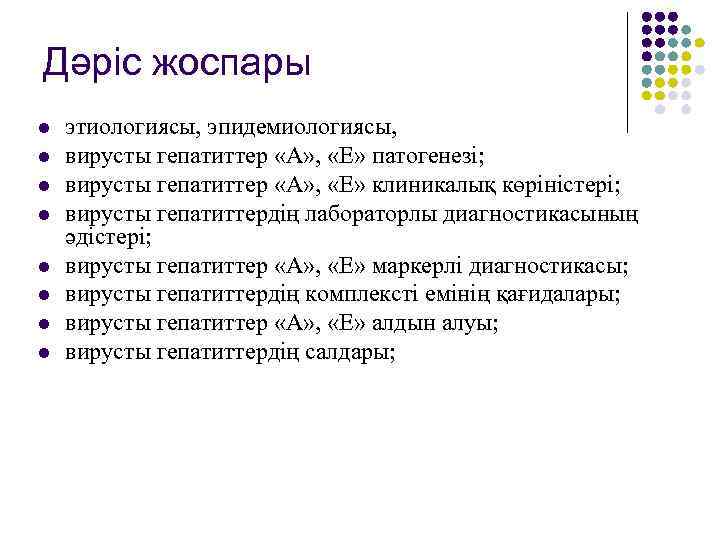 Дәріс жоспары

- этиологиясы, эпидемиологиясы,
- вирусты гепатиттер «А», «Е» патогенезі;
- вирусты гепатиттер «А», «Е» клиникалық көріністері;
- вирусты гепатиттердің лабораторлы диагностикасының әдістері;
- вирусты гепатиттер «А», «Е» маркерлі диагностикасы;
- вирусты гепатиттердің комплексті емінің қағидалары;
- вирусты гепатиттер «А», «Е» алдын алуы;
- вирусты гепатиттердің салдары;